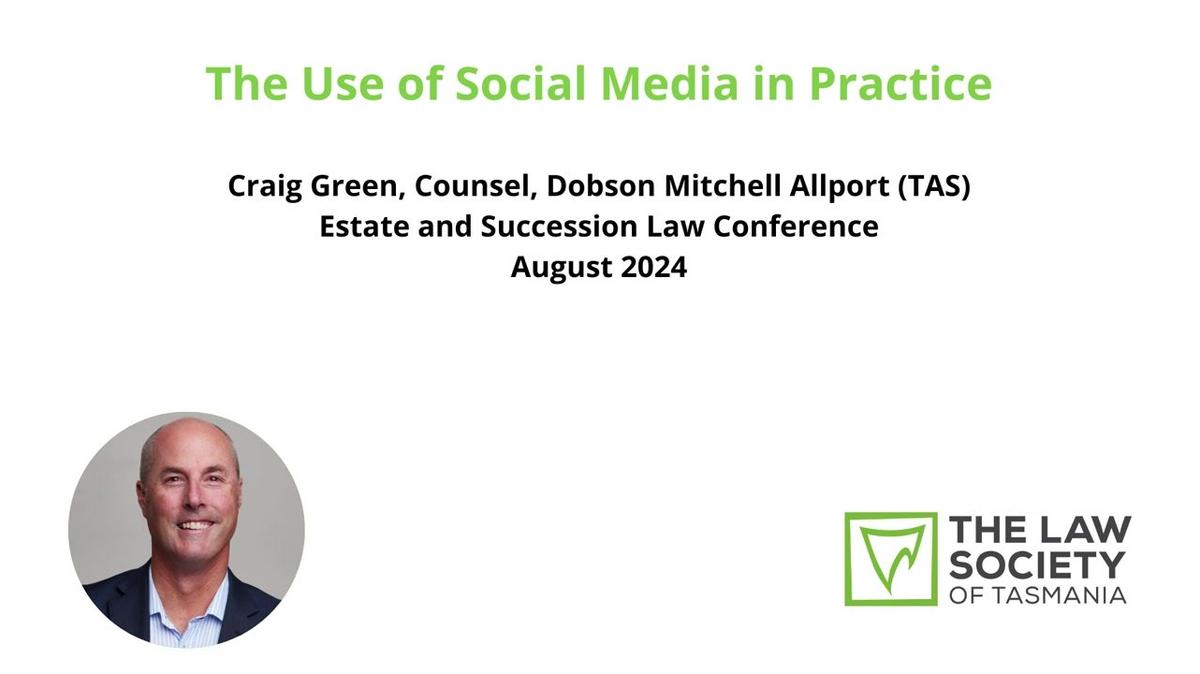 The Use of Social Media in Practice

Craig Green, Counsel, Dobson Mitchell Allport (TAS)
Estate and Succession Law Conference
August 2024

THE LAW
SOCIETY
OF TASMANIA